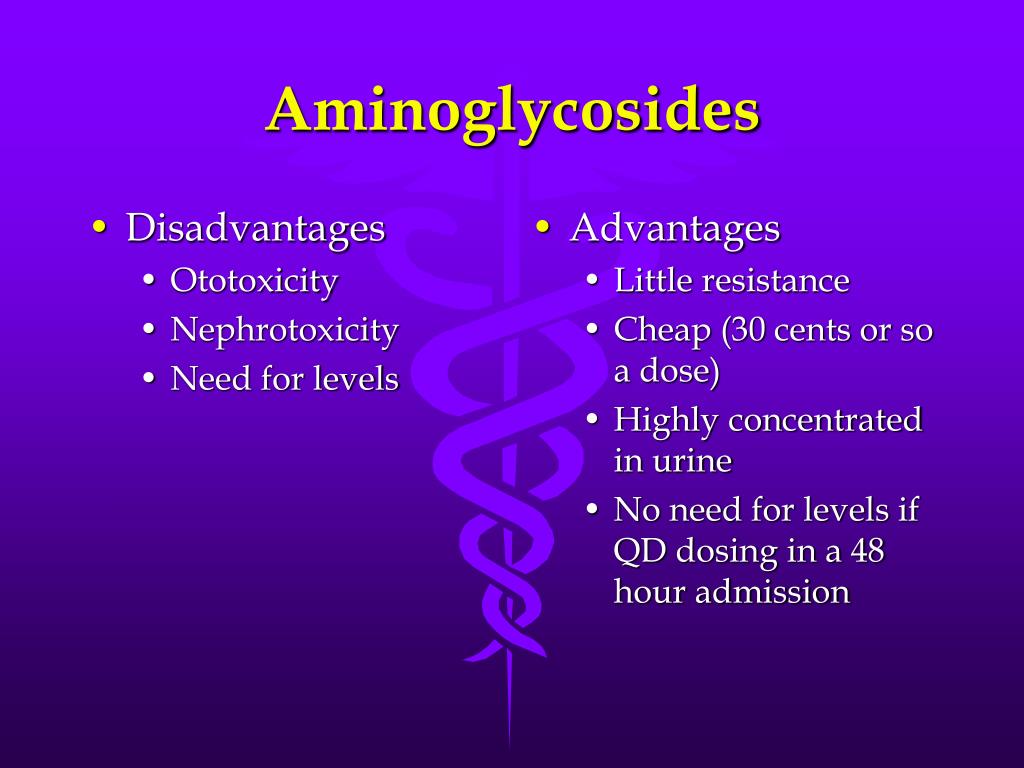 Aminoglycosides

• Disadvantages
  • Ototoxicity
  • Nephrotoxicity
  • Need for levels

• Advantages
  • Little resistance
  • Cheap (30 cents or so a dose)
  • Highly concentrated in urine
  • No need for levels if QD dosing in a 48 hour admission